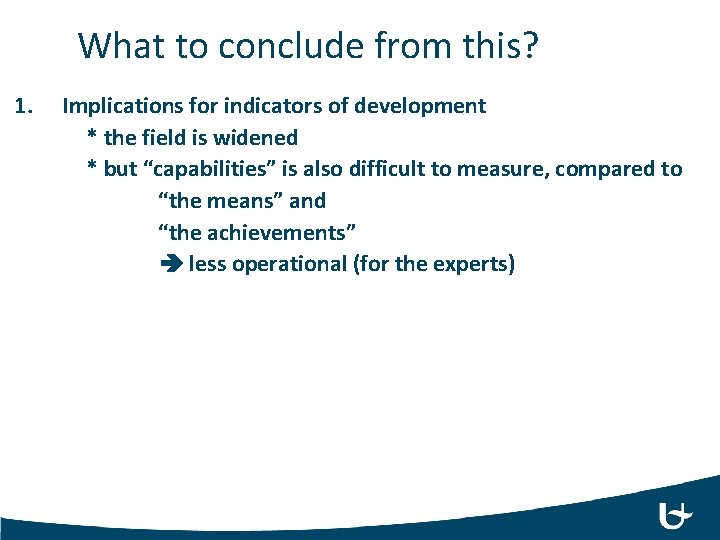 What to conclude from this?

1. Implications for indicators of development
* the field is widened
* but “capabilities” is also difficult to measure, compared to
“the means” and
“the achievements”
➔ less operational (for the experts)